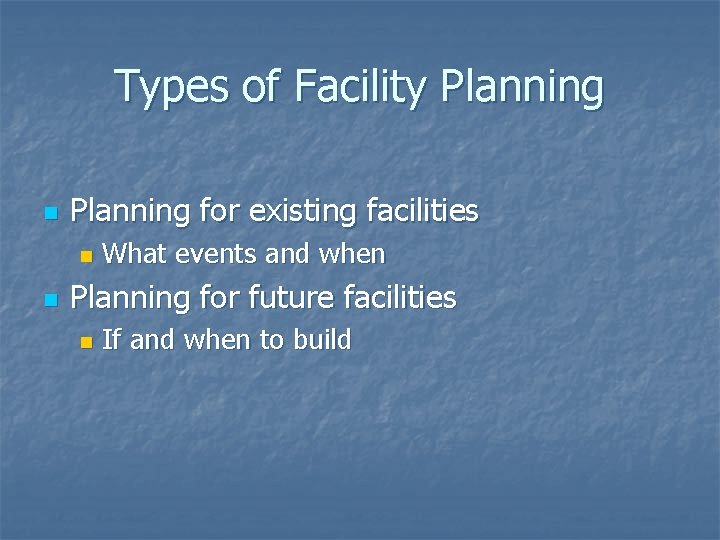 Types of Facility Planning

- Planning for existing facilities
  - What events and when
- Planning for future facilities
  - If and when to build